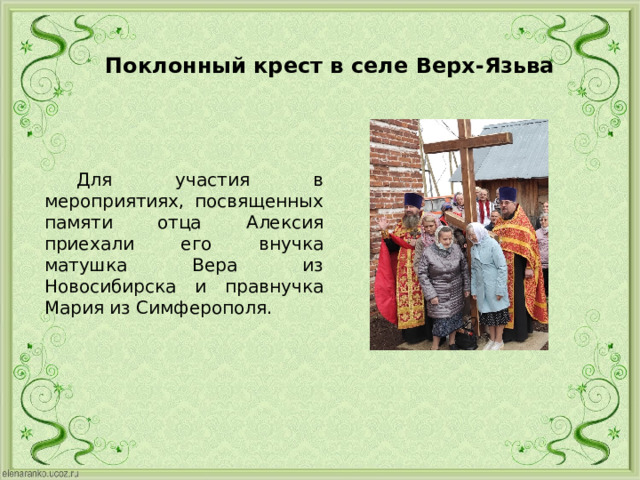 Поклонный крест в селе Верх-Язьва

Для участия в мероприятиях, посвященных памяти отца Алексия приехали его внучка матушка Вера из Новосибирска и правнучка Мария из Симферополя.

elenaranko.ucoz.ru